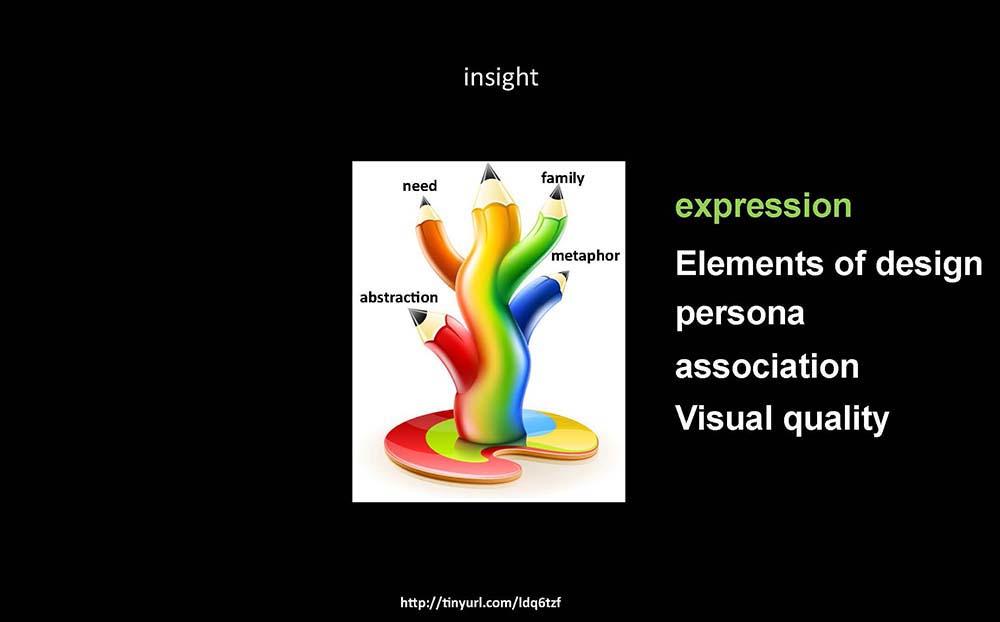 insight

need

family

metaphor

abstraction

expression

Elements of design

persona

association

Visual quality

http://tinyurl.com/ldq6tzf